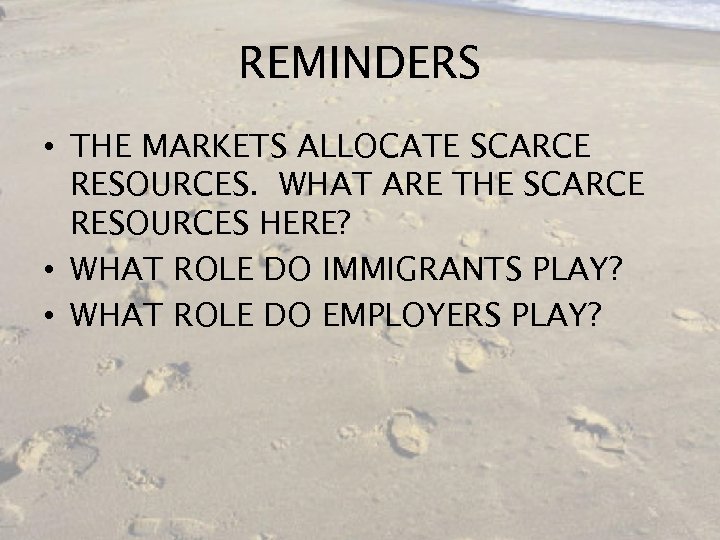 REMINDERS

• THE MARKETS ALLOCATE SCARCE RESOURCES. WHAT ARE THE SCARCE RESOURCES HERE?
• WHAT ROLE DO IMMIGRANTS PLAY?
• WHAT ROLE DO EMPLOYERS PLAY?